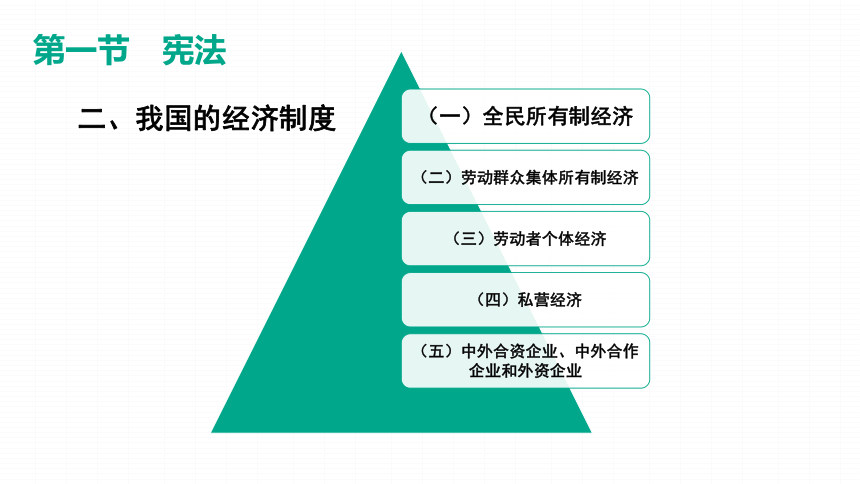 第一节　宪法

二、我国的经济制度

（一）全民所有制经济

（二）劳动群众集体所有制经济

（三）劳动者个体经济

（四）私营经济

（五）中外合资企业、中外合作企业和外资企业